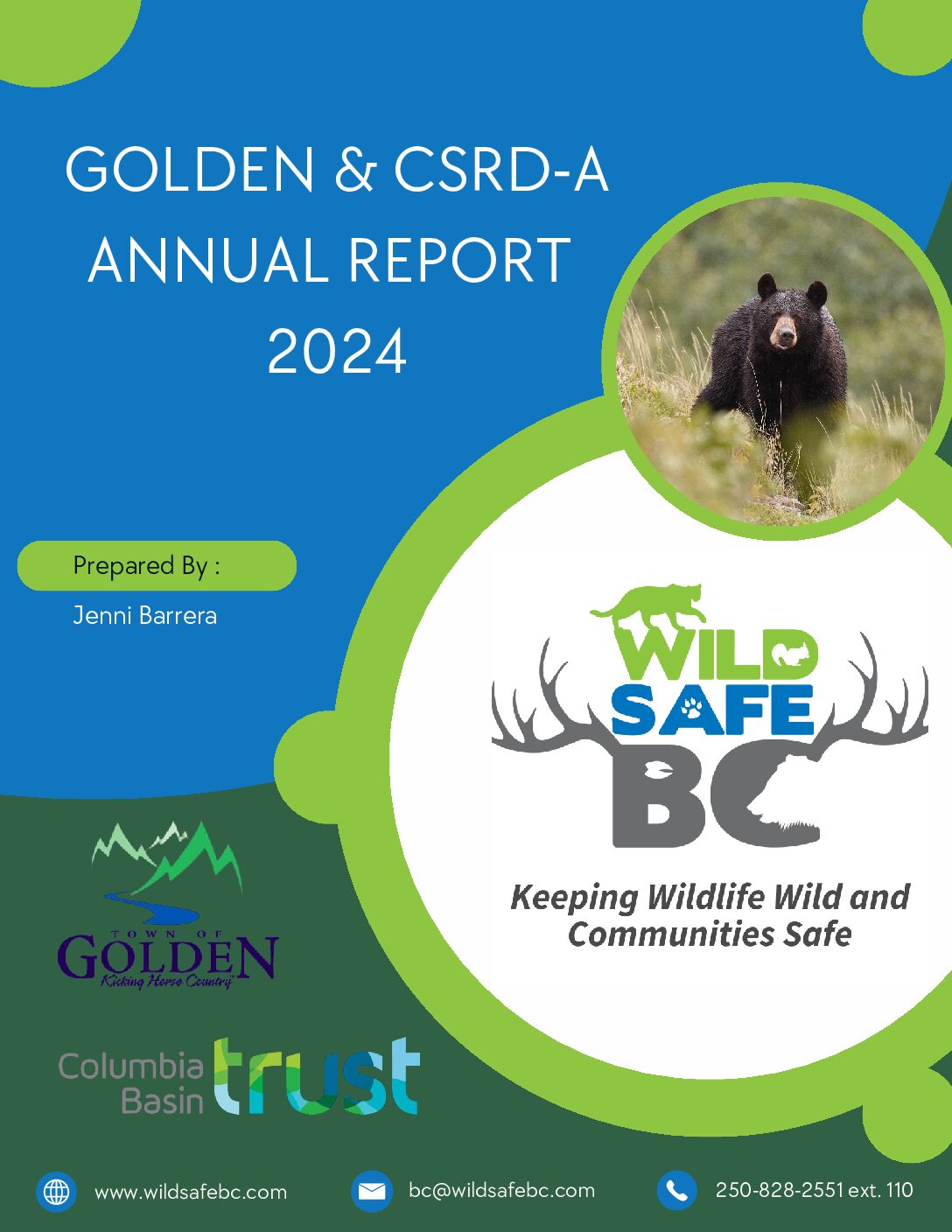 GOLDEN & CSRD-A ANNUAL REPORT 2024

Prepared By :

Jenni Barrera

WILD SAFE BC

Keeping Wildlife Wild and Communities Safe

TOWN OF GOLDEN Kicking Horse Country

Columbia Basin trust

www.wildsafebc.com

bc@wildsafebc.com

250-828-2551 ext. 110